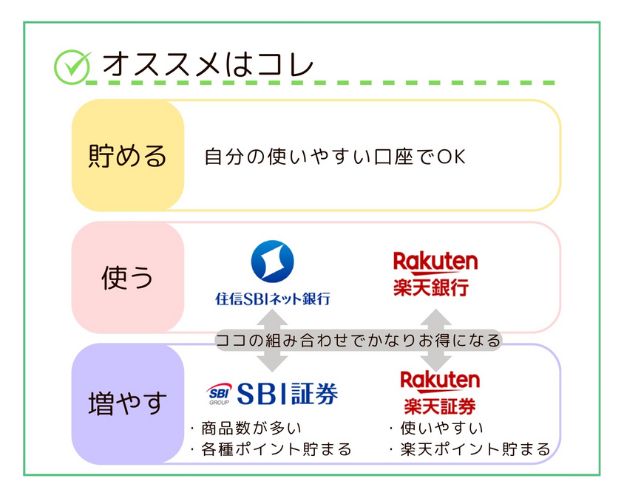 オススメはコレ

貯める

自分の使いやすい口座でOK

使う

住信SBIネット銀行

Rakuten
楽天銀行

ココの組み合わせでかなりお得になる

増やす

SBI GROUP SBI証券

・商品数が多い
・各種ポイント貯まる

Rakuten
楽天証券

・使いやすい
・楽天ポイント貯まる